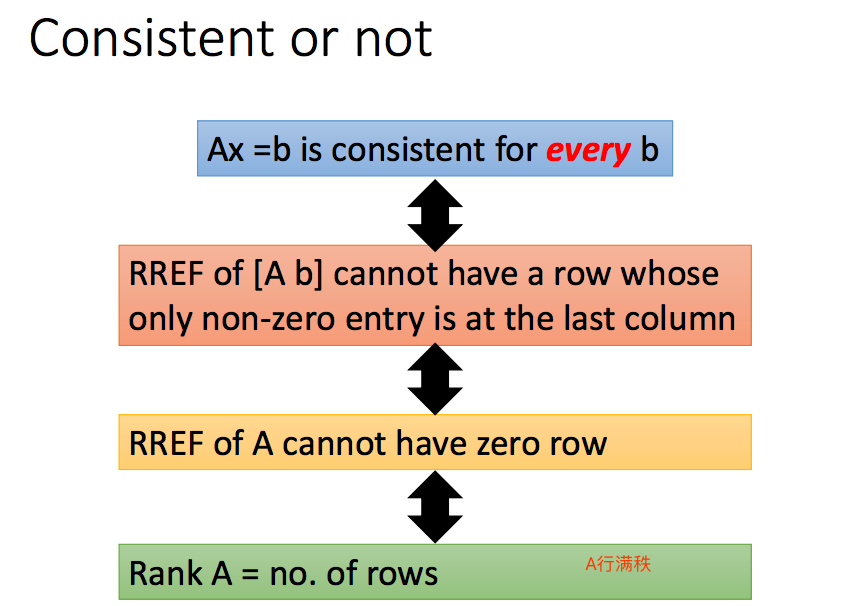 Consistent or not

Ax =b is consistent for every b

RREF of [A b] cannot have a row whose only non-zero entry is at the last column

RREF of A cannot have zero row

Rank A = no. of rows

A行满秩